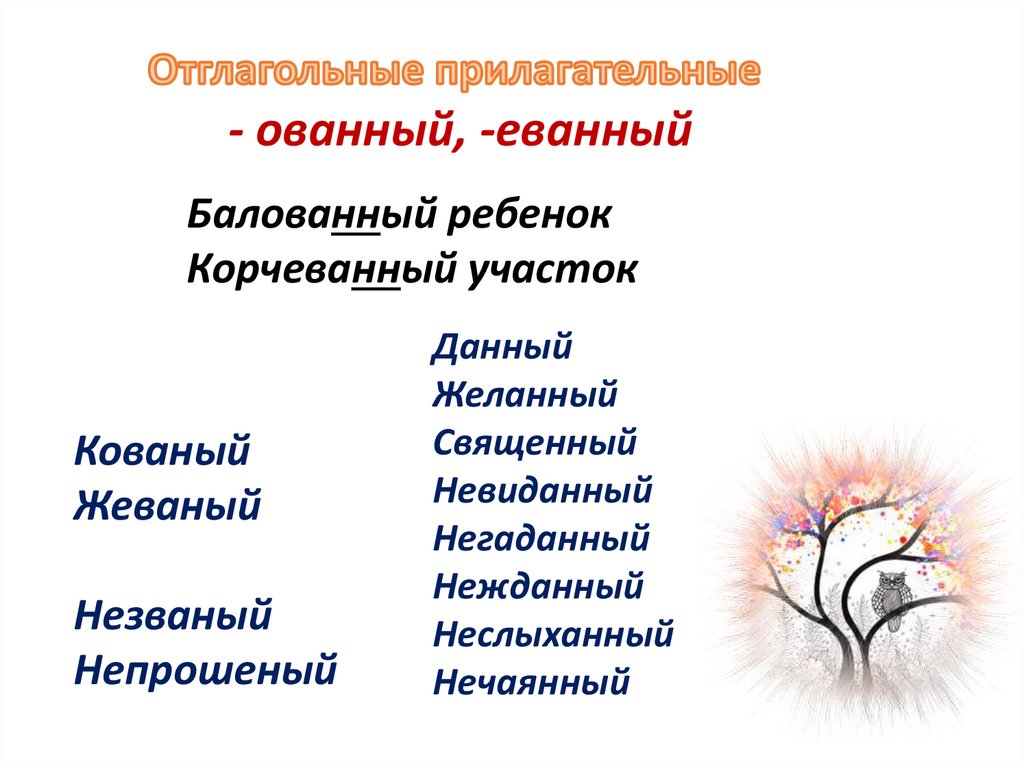 Отглагольные прилагательные

- ованный, -еванный

Балованный ребенок
Корчеванный участок

Кованый
Жеваный

Незваный
Непрошеный

Данный
Желанный
Священный
Невиданный
Негаданный
Нежданный
Неслыханный
Нечаянный